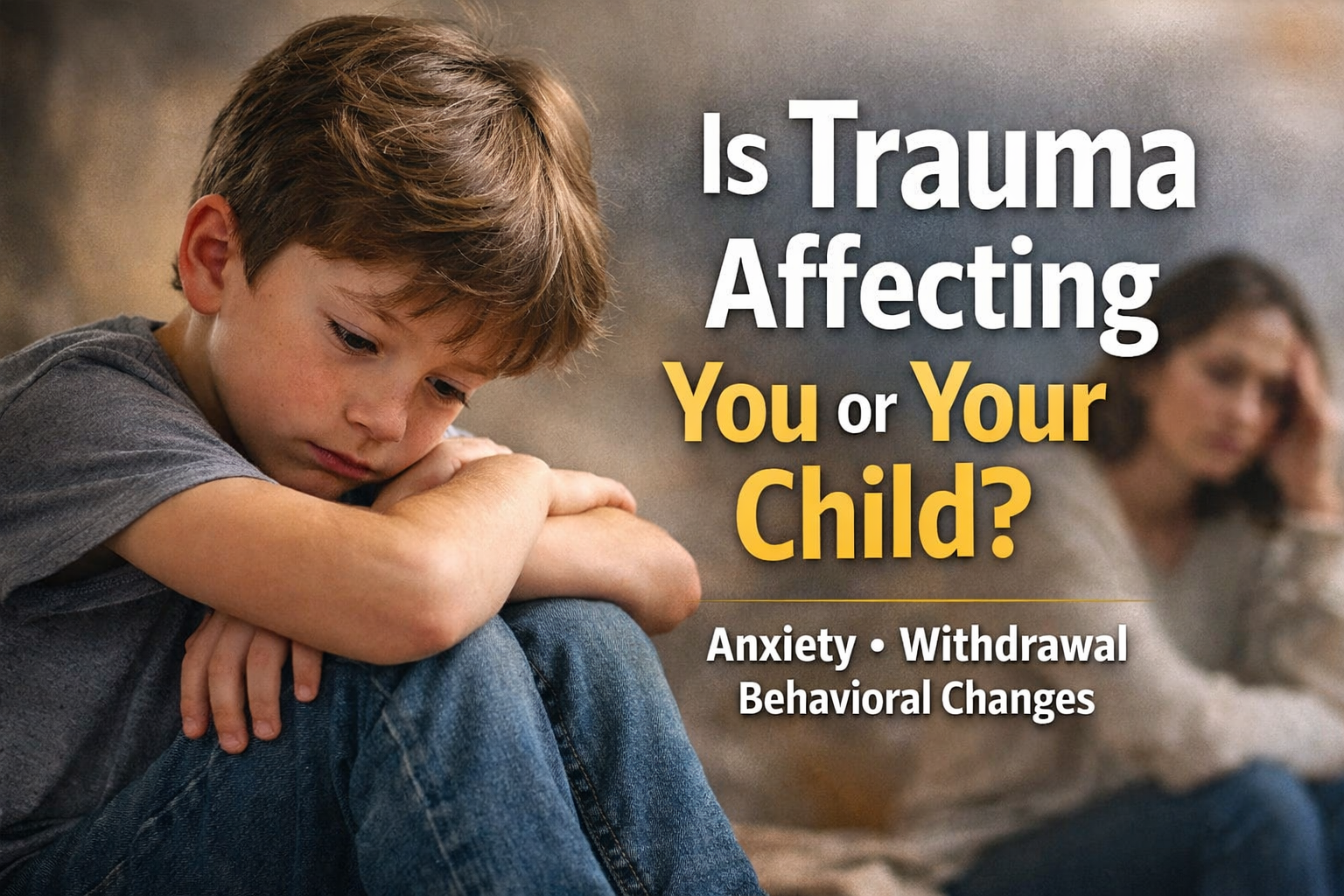 Is Trauma Affecting You or Your Child?

Anxiety • Withdrawal
Behavioral Changes